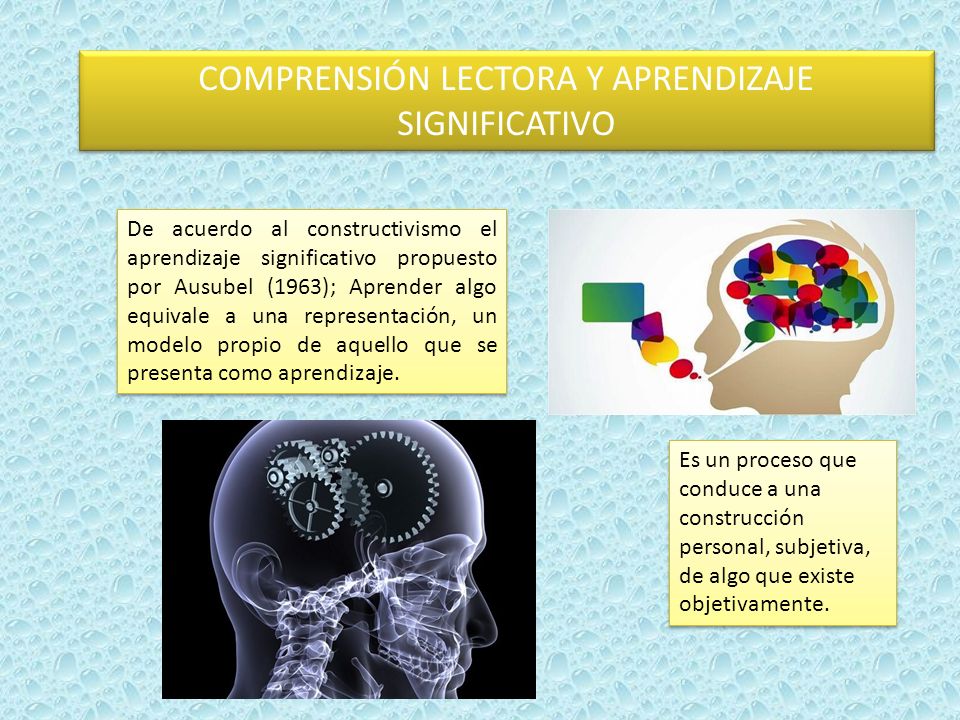 COMPRENSIÓN LECTORA Y APRENDIZAJE SIGNIFICATIVO

De acuerdo al constructivismo el aprendizaje significativo propuesto por Ausubel (1963); Aprender algo equivale a una representación, un modelo propio de aquello que se presenta como aprendizaje.

Es un proceso que conduce a una construcción personal, subjetiva, de algo que existe objetivamente.